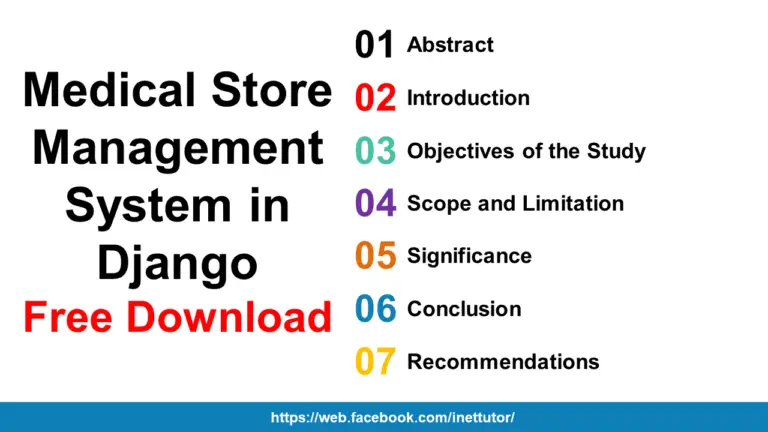 Medical Store Management System in Django
Free Download

01 Abstract
02 Introduction
03 Objectives of the Study
04 Scope and Limitation
05 Significance
06 Conclusion
07 Recommendations

https://web.facebook.com/inettutor/